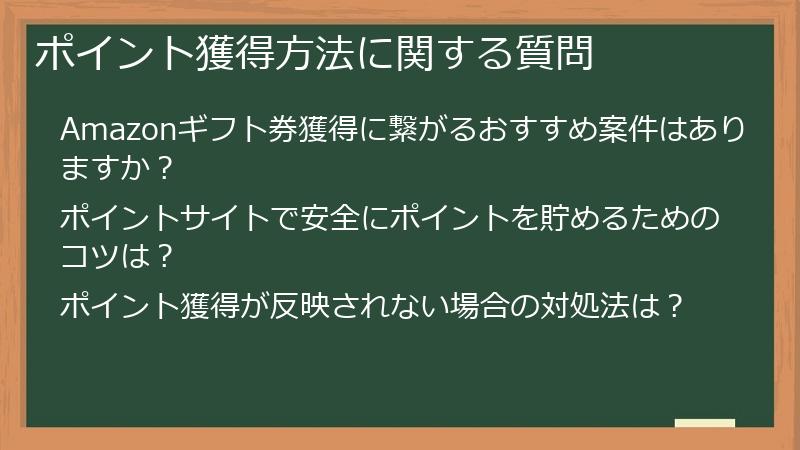 ポイント獲得方法に関する質問

Amazonギフト券獲得に繋がるおすすめ案件はありますか？

ポイントサイトで安全にポイントを貯めるためのコツは？

ポイント獲得が反映されない場合の対処法は？